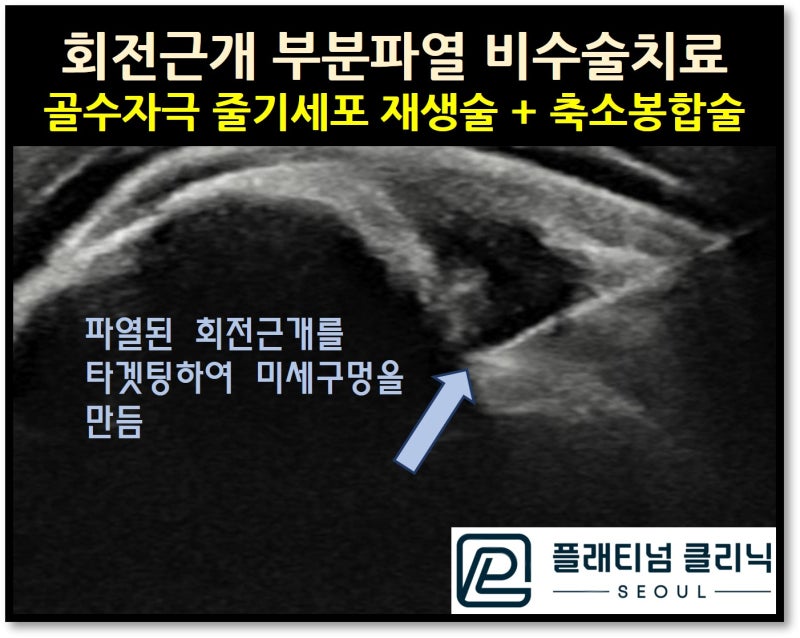 회전근개 부분파열 비수술치료
골수자극 줄기세포 재생술 + 축소봉합술

파열된 회전근개를 타겟팅하여 미세구멍을 만듬

플래티넘 클리닉
SEOUL